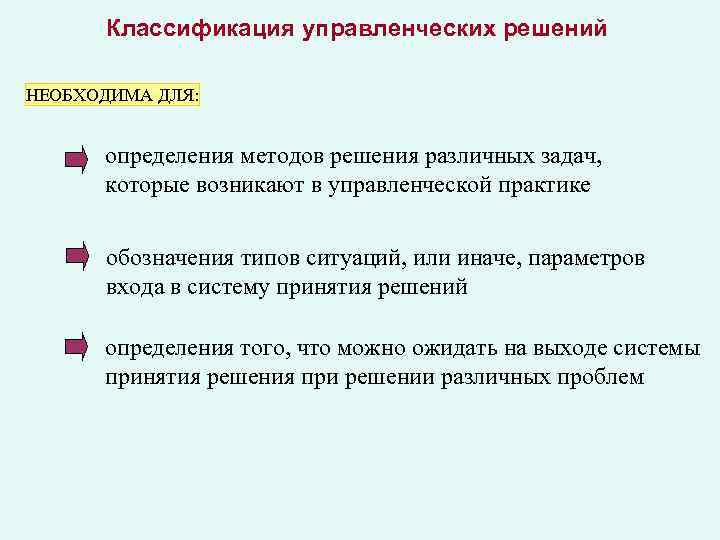 Классификация управленческих решений

НЕОБХОДИМА ДЛЯ:

определения методов решения различных задач, которые возникают в управленческой практике

обозначения типов ситуаций, или иначе, параметров входа в систему принятия решений

определения того, что можно ожидать на выходе системы принятия решения при решении различных проблем